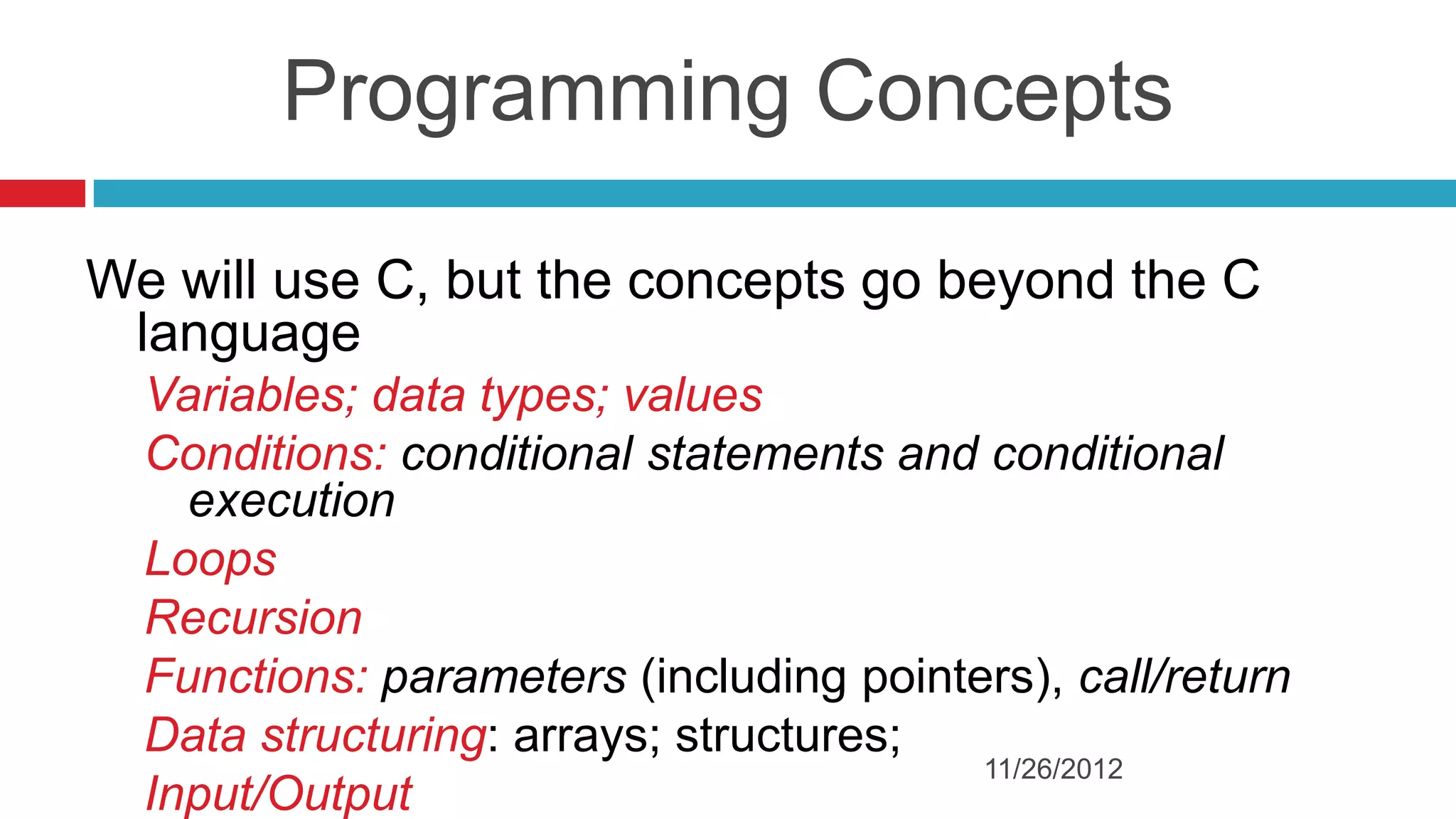 Programming Concepts

We will use C, but the concepts go beyond the C language

Variables; data types; values

Conditions: conditional statements and conditional execution

Loops

Recursion

Functions: parameters (including pointers), call/return

Data structuring: arrays; structures;

Input/Output

11/26/2012